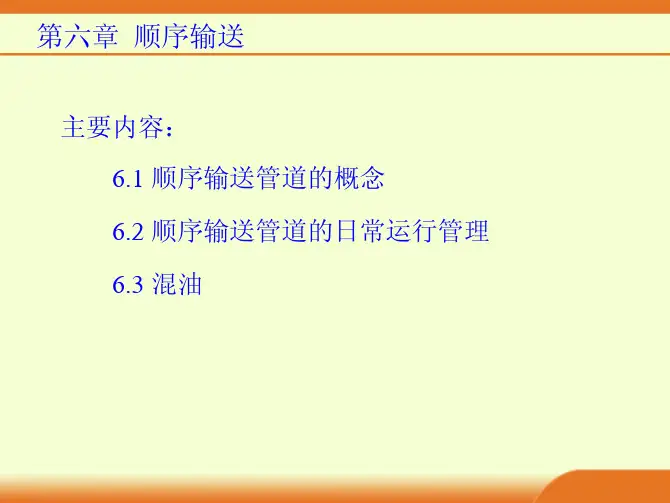 第六章 顺序输送

主要内容：

6.1 顺序输送管道的概念

6.2 顺序输送管道的日常运行管理

6.3 混油